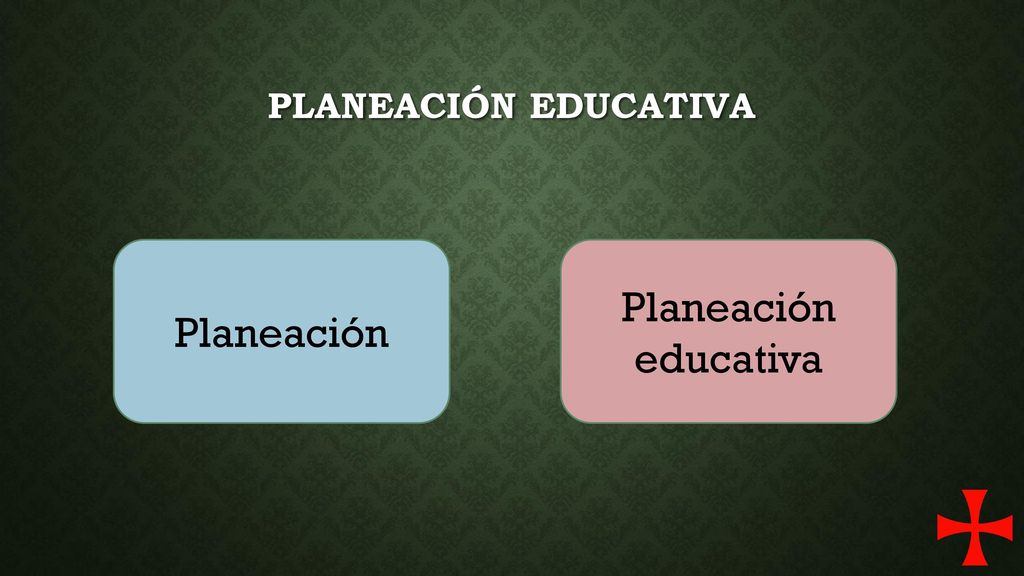 PLANEACIÓN EDUCATIVA

Planeación

Planeación educativa